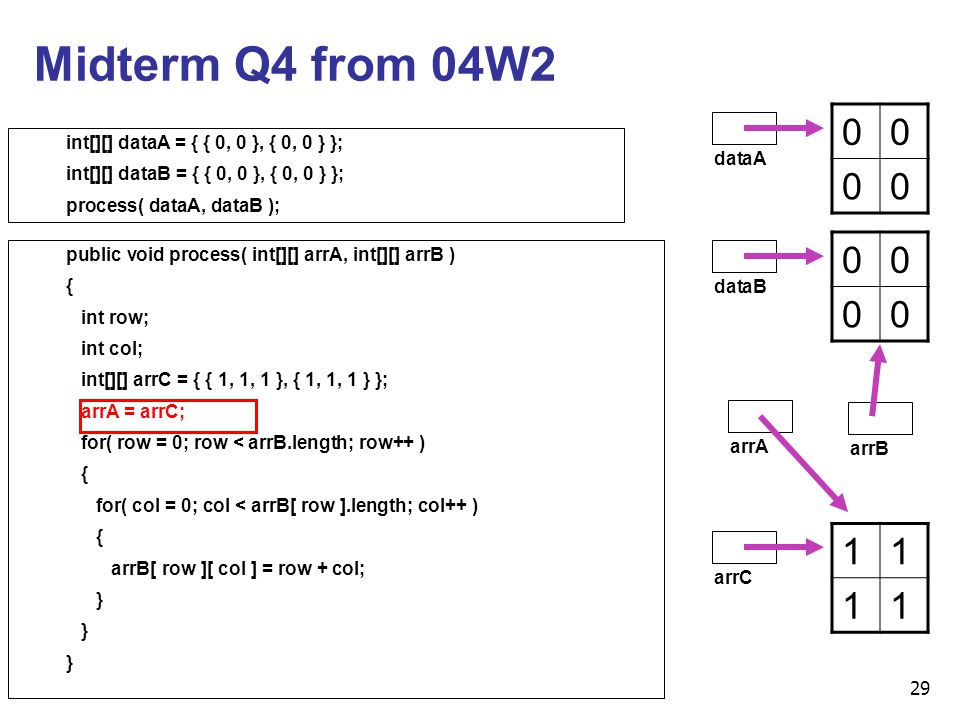 Midterm Q4 from 04W2

int[][] dataA = { { 0, 0 }, { 0, 0 } };
int[][] dataB = { { 0, 0 }, { 0, 0 } };
process( dataA, dataB );

public void process( int[][] arrA, int[][] arrB )
{
int row;
int col;
int[][] arrC = { { 1, 1, 1 }, { 1, 1, 1 } };
arrA = arrC;
for( row = 0; row < arrB.length; row++ )
{
for( col = 0; col < arrB[ row ].length; col++ )
{
arrB[ row ][ col ] = row + col;
}
}
}

dataA

| 0 | 0 |
|---|---|
| 0 | 0 |

dataB

| 0 | 0 |
|---|---|
| 0 | 0 |

arrA

arrB

arrC

| 1 | 1 |
|---|---|
| 1 | 1 |

29